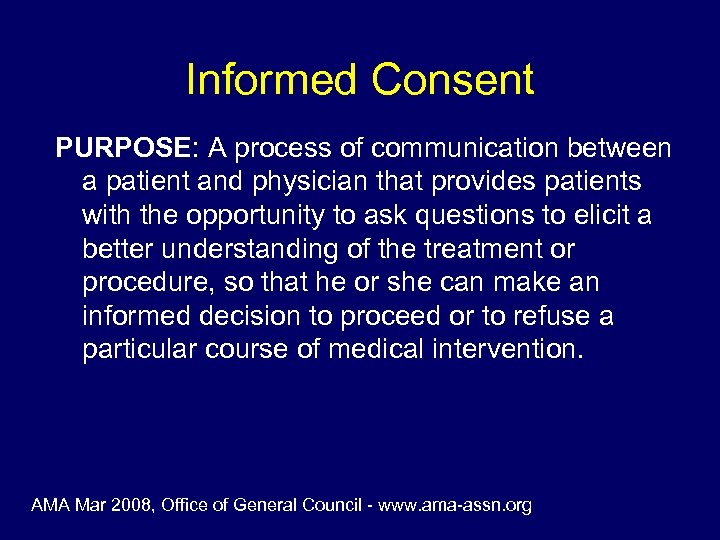 Informed Consent

PURPOSE: A process of communication between a patient and physician that provides patients with the opportunity to ask questions to elicit a better understanding of the treatment or procedure, so that he or she can make an informed decision to proceed or to refuse a particular course of medical intervention.

AMA Mar 2008, Office of General Council - www.ama-assn.org